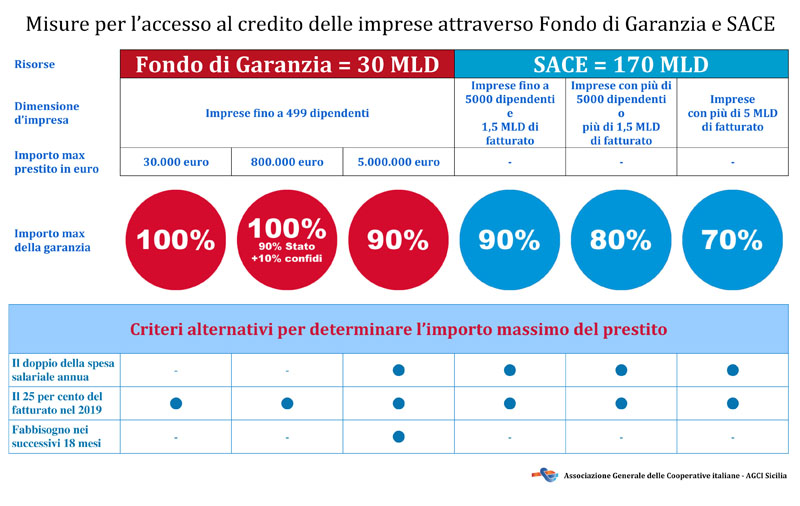 Misure per l'accesso al credito delle imprese attraverso Fondo di Garanzia e SACE

| Risorse | Fondo di Garanzia = 30 MLD | | | SACE = 170 MLD | | |
|---|---|---|---|---|---|---|
| Dimensione d'impresa | Imprese fino a 499 dipendenti | | | Imprese fino a 5000 dipendenti e 1,5 MLD di fatturato | Imprese con più di 5000 dipendenti o più di 1,5 MLD di fatturato | Imprese con più di 5 MLD di fatturato |
| Importo max prestito in euro | 30.000 euro | 800.000 euro | 5.000.000 euro | - | - | - |
| Importo max della garanzia | 100% | 100% 90% Stato +10% confidi | 90% | 90% | 80% | 70% |

Criteri alternativi per determinare l'importo massimo del prestito

| | | | | | | |
|---|---|---|---|---|---|---|
| Il doppio della spesa salariale annua | - | - | ● | ● | ● | ● |
| Il 25 per cento del fatturato nel 2019 | ● | ● | ● | ● | ● | ● |
| Fabbisogno nei successivi 18 mesi | - | - | ● | - | - | - |

Associazione Generale delle Cooperative italiane - AGCI Sicilia